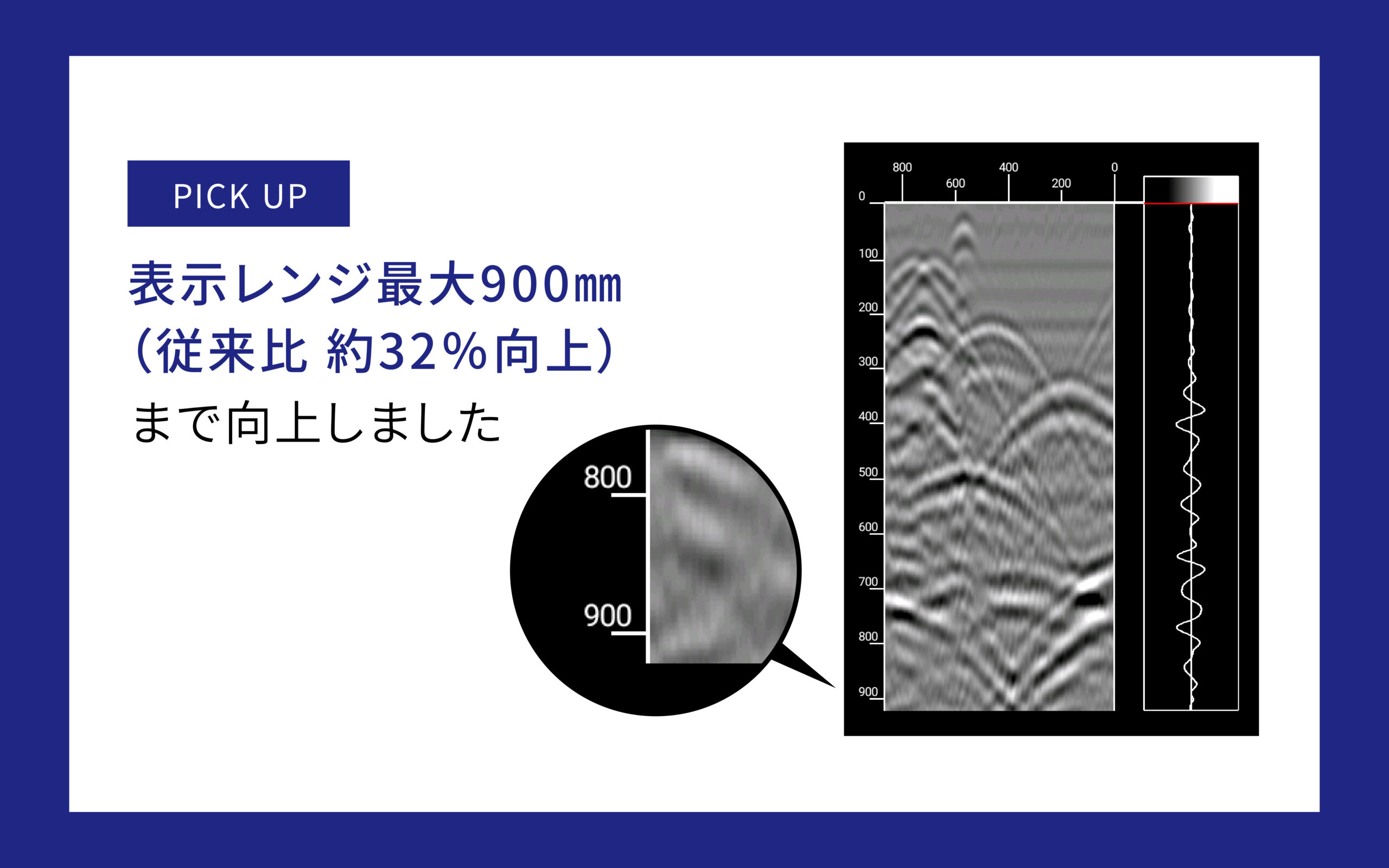 PICK UP

表示レンジ最大900㎜
(従来比 約32%向上)
まで向上しました

800
900

800 600 400 200 0

0
100
200
300
400
500
600
700
800
900